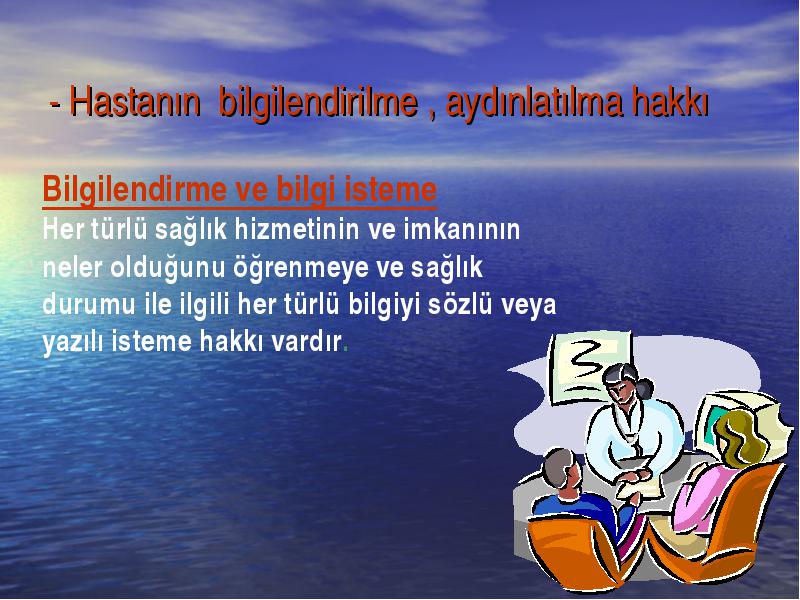 - Hastanın  bilgilendirilme , aydınlatılma hakkı

Bilgilendirme ve bilgi isteme
Her türlü sağlık hizmetinin ve imkanının neler olduğunu öğrenmeye ve sağlık durumu ile ilgili her türlü bilgiyi sözlü veya yazılı isteme hakkı vardır.